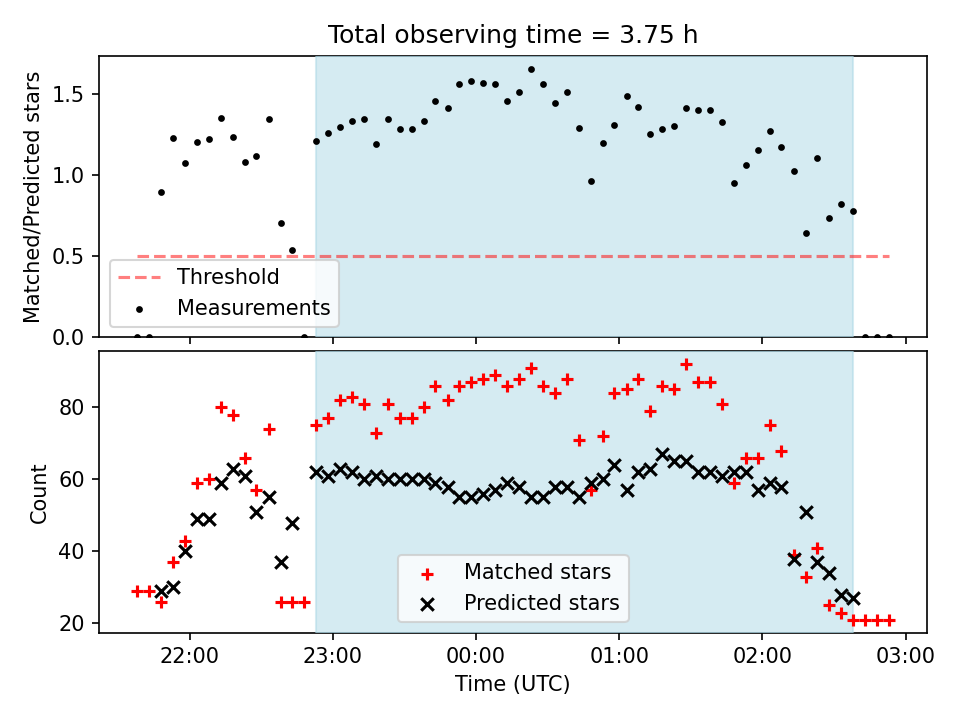 Total observing time = 3.75 h

Matched/Predicted stars

1.5
1.0
0.5
0.0

Threshold
Measurements

Count

80
60
40
20

Matched stars
Predicted stars

22:00
23:00
00:00
01:00
02:00
03:00

Time (UTC)